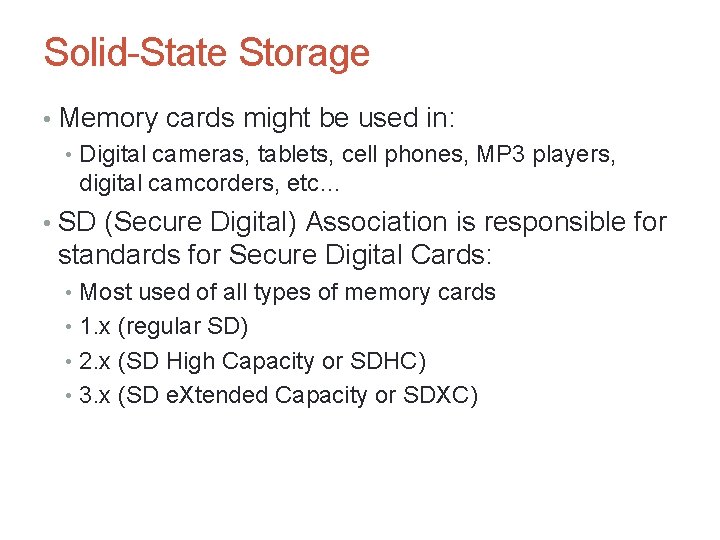 Solid-State Storage

• Memory cards might be used in:
  • Digital cameras, tablets, cell phones, MP3 players, digital camcorders, etc…
• SD (Secure Digital) Association is responsible for standards for Secure Digital Cards:
  • Most used of all types of memory cards
  • 1.x (regular SD)
  • 2.x (SD High Capacity or SDHC)
  • 3.x (SD eXtended Capacity or SDXC)